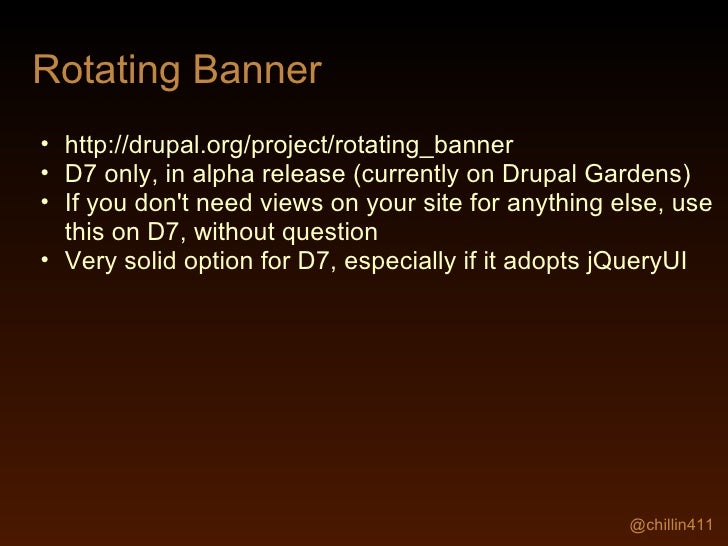 Rotating Banner

• http://drupal.org/project/rotating_banner
• D7 only, in alpha release (currently on Drupal Gardens)
• If you don't need views on your site for anything else, use this on D7, without question
• Very solid option for D7, especially if it adopts jQueryUI

@chillin411